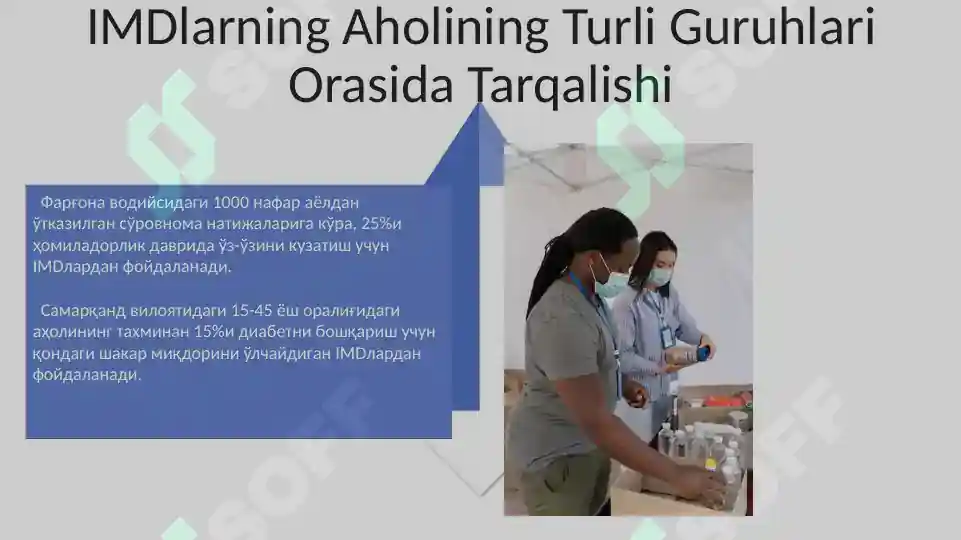 IMDlarning Aholining Turli Guruhlari Orasida Tarqalishi

Фарғона водийсидаги 1000 нафар аёлдан ўтказилган сўровнома натижаларига кўра, 25%и ҳомиладорлик даврида ўз-ўзини кузатиш учун IMDлардан фойдаланади.

Самарқанд вилоятидаги 15-45 ёш оралиғидаги аҳолининг тахминан 15%и диабетни бошқариш учун қондаги шакар миқдорини ўлчайдиган IMDлардан фойдаланади.

SOFF